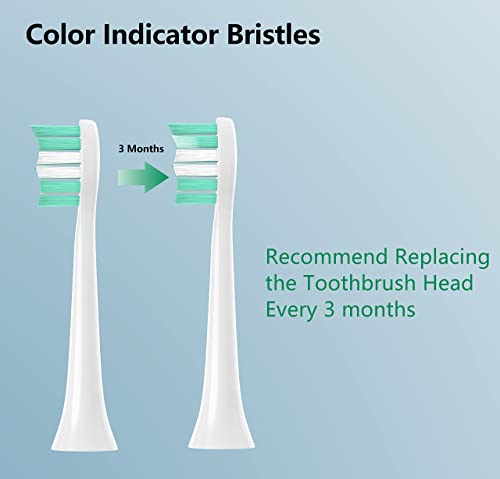 Color Indicator Bristles

3 Months

Recommend Replacing the Toothbrush Head Every 3 months